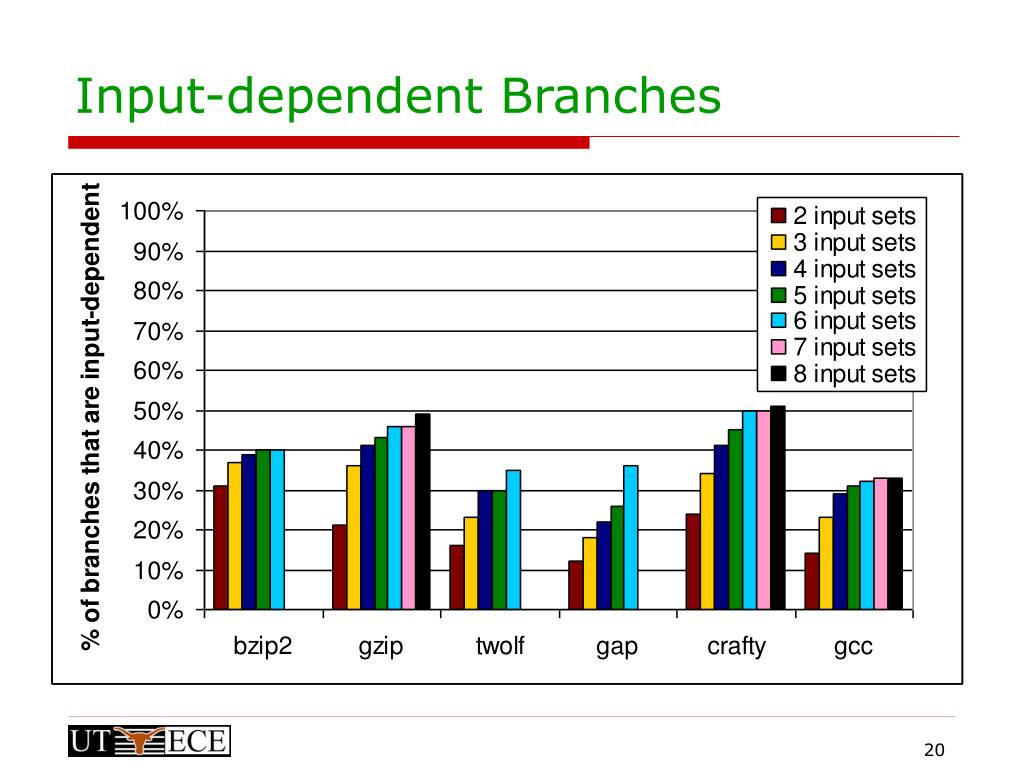 Input-dependent Branches

% of branches that are input-dependent

100%
90%
80%
70%
60%
50%
40%
30%
20%
10%
0%

2 input sets
3 input sets
4 input sets
5 input sets
6 input sets
7 input sets
8 input sets

bzip2 gzip twolf gap crafty gcc

UT ECE

20